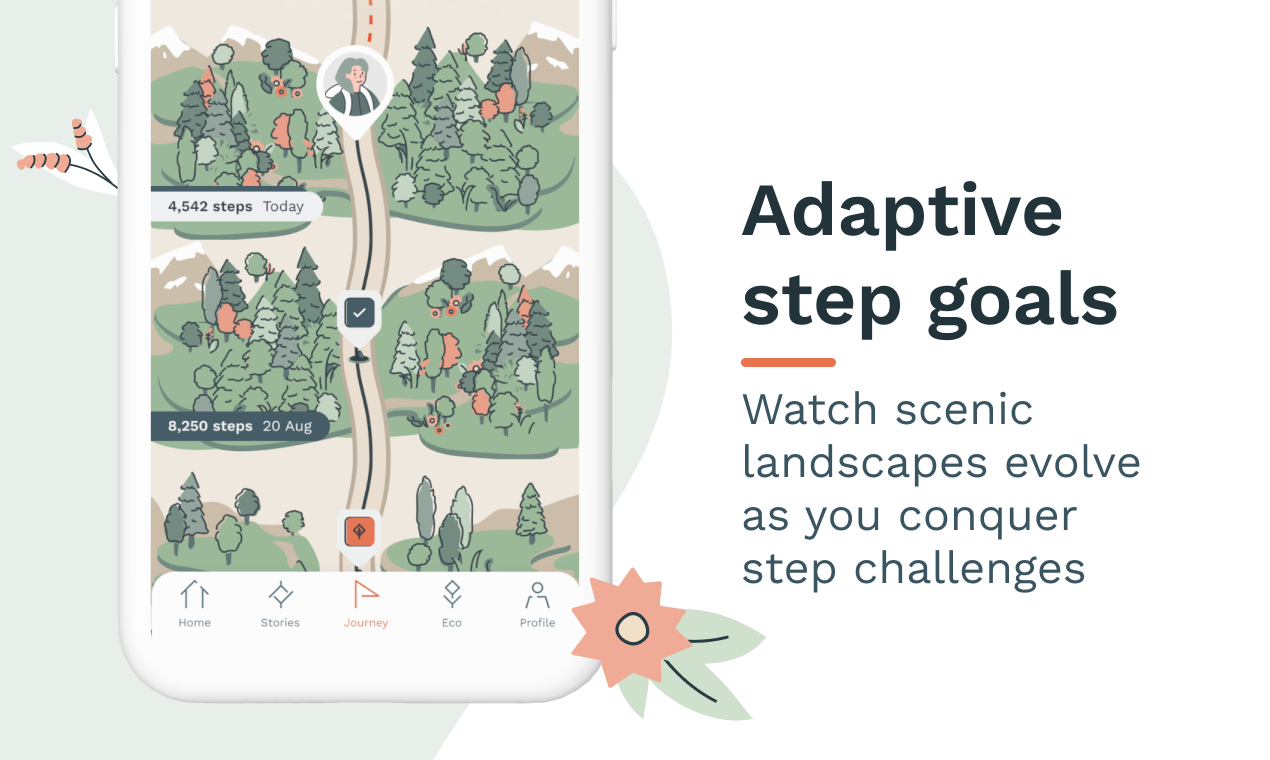 4,542 steps Today

8,250 steps 20 Aug

Home Stories Journey Eco Profile

Adaptive step goals

Watch scenic landscapes evolve as you conquer step challenges